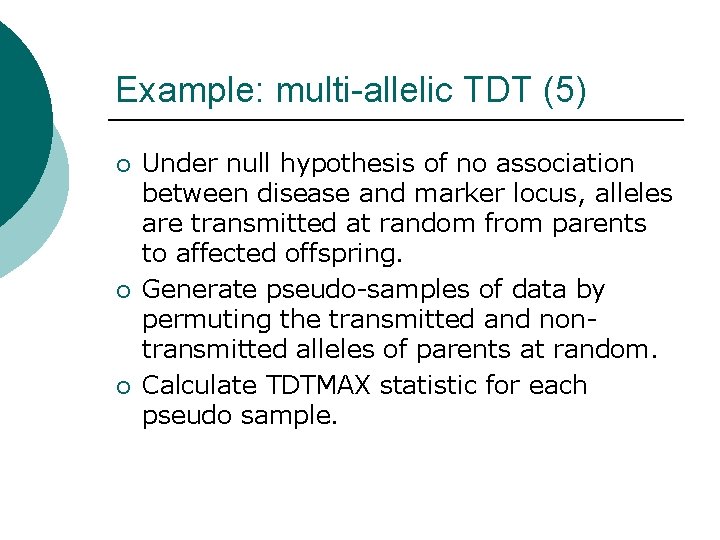 Example: multi-allelic TDT (5)

○ Under null hypothesis of no association between disease and marker locus, alleles are transmitted at random from parents to affected offspring.

○ Generate pseudo-samples of data by permuting the transmitted and non-transmitted alleles of parents at random.

○ Calculate TDTMAX statistic for each pseudo sample.